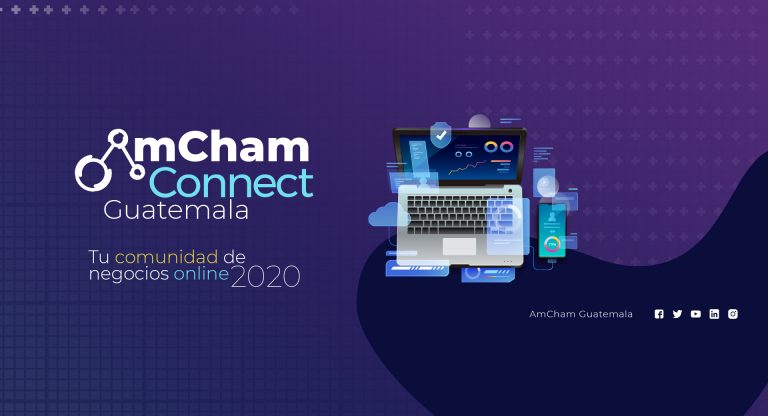 AmCham Connect Guatemala

Tu comunidad de negocios online 2020

AmCham Guatemala